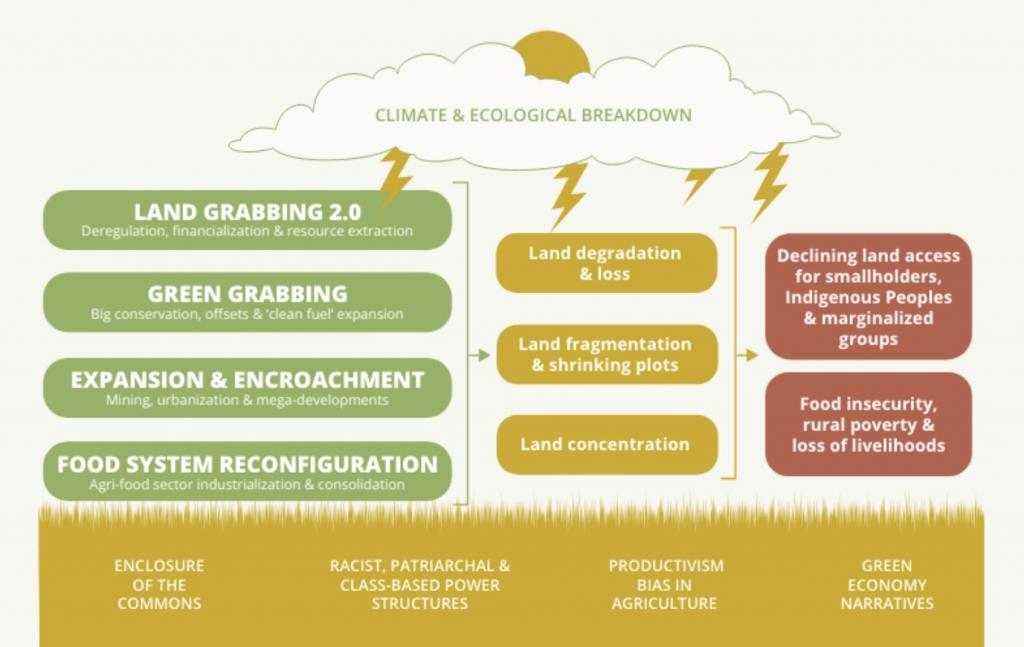 CLIMATE & ECOLOGICAL BREAKDOWN

LAND GRABBING 2.0
Deregulation, financialization & resource extraction

GREEN GRABBING
Big conservation, offsets & 'clean fuel' expansion

EXPANSION & ENCROACHMENT
Mining, urbanization & mega-developments

FOOD SYSTEM RECONFIGURATION
Agri-food sector industrialization & consolidation

Land degradation & loss

Land fragmentation & shrinking plots

Land concentration

Declining land access for smallholders, Indigenous Peoples & marginalized groups

Food insecurity, rural poverty & loss of livelihoods

ENCLOSURE OF THE COMMONS

RACIST, PATRIARCHAL & CLASS-BASED POWER STRUCTURES

PRODUCTIVISM BIAS IN AGRICULTURE

GREEN ECONOMY NARRATIVES